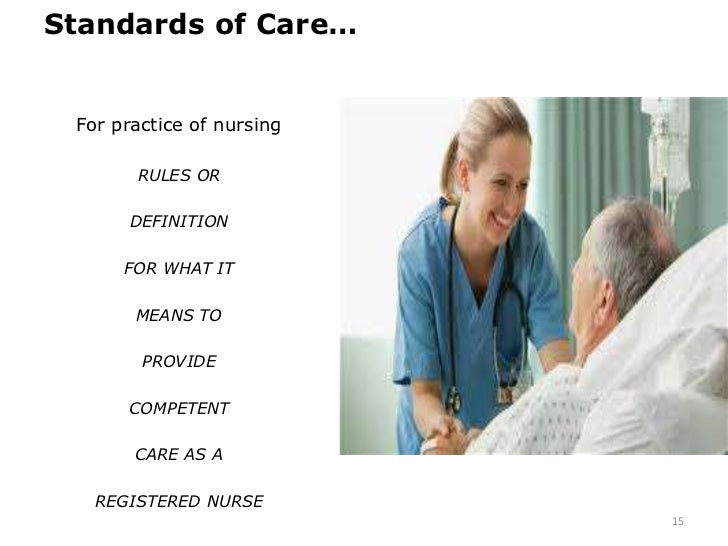 Standards of Care…

For practice of nursing

RULES OR DEFINITION FOR WHAT IT MEANS TO PROVIDE COMPETENT CARE AS A REGISTERED NURSE

15